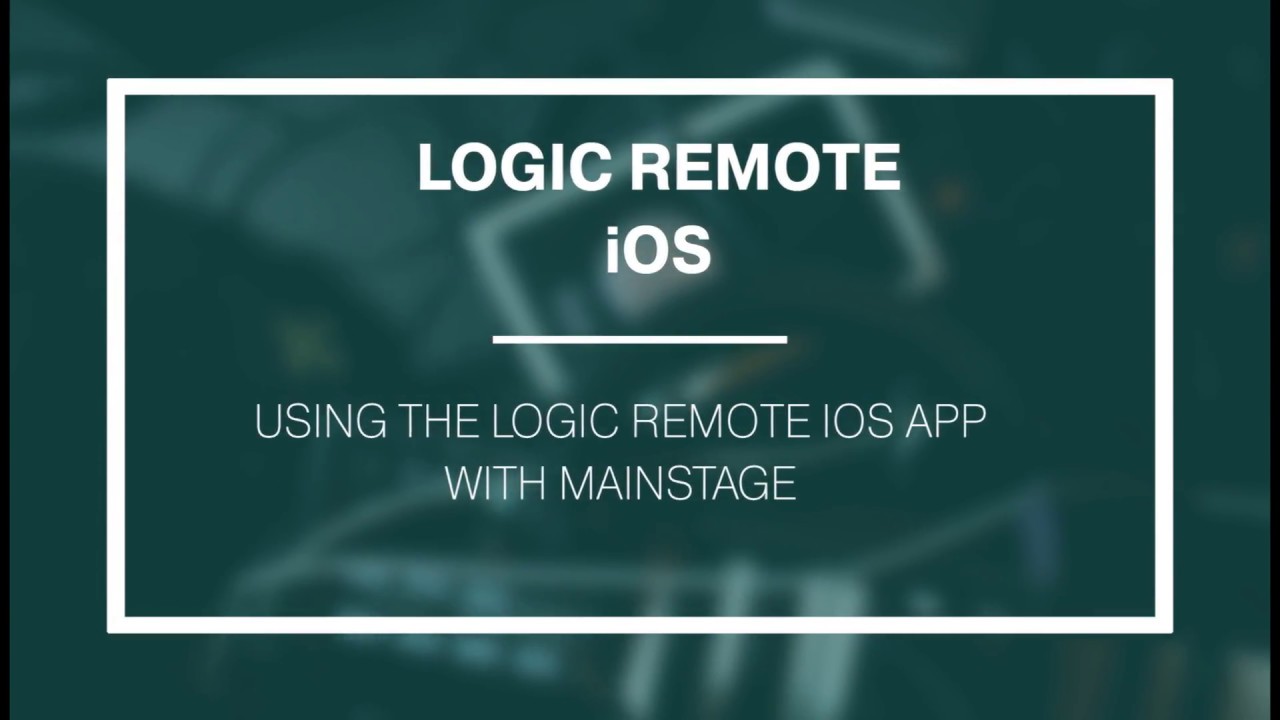 LOGIC REMOTE
iOS

USING THE LOGIC REMOTE IOS APP
WITH MAINSTAGE